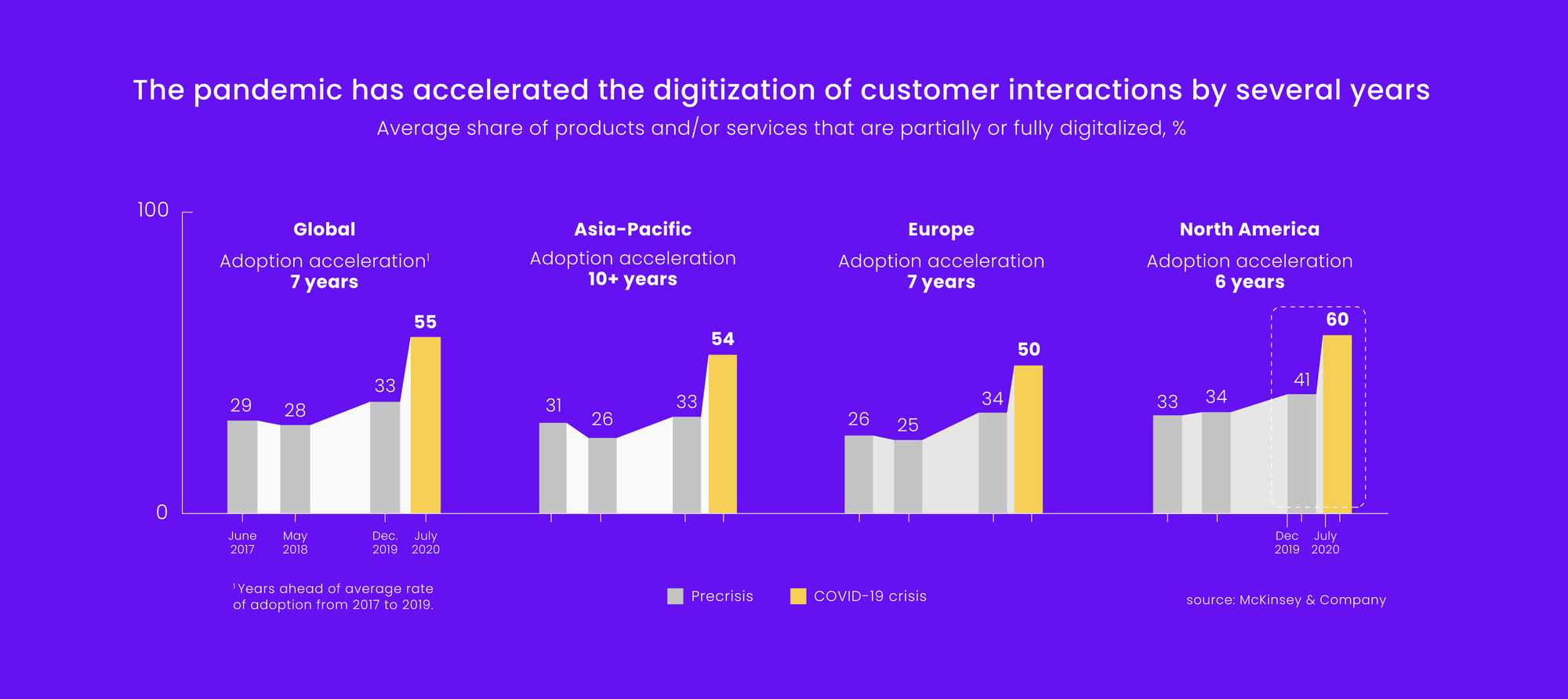 The pandemic has accelerated the digitization of customer interactions by several years

Average share of products and/or services that are partially or fully digitalized, %

100

0

Global
Adoption acceleration$^1$
7 years

29 28 33 55

June 2017
May 2018
Dec. 2019
July 2020

Asia-Pacific
Adoption acceleration
10+ years

31 26 33 54

Europe
Adoption acceleration
7 years

26 25 34 50

North America
Adoption acceleration
6 years

33 34 41 60

Dec 2019
July 2020

$^1$Years ahead of average rate of adoption from 2017 to 2019.

Precrisis
COVID-19 crisis

source: McKinsey & Company